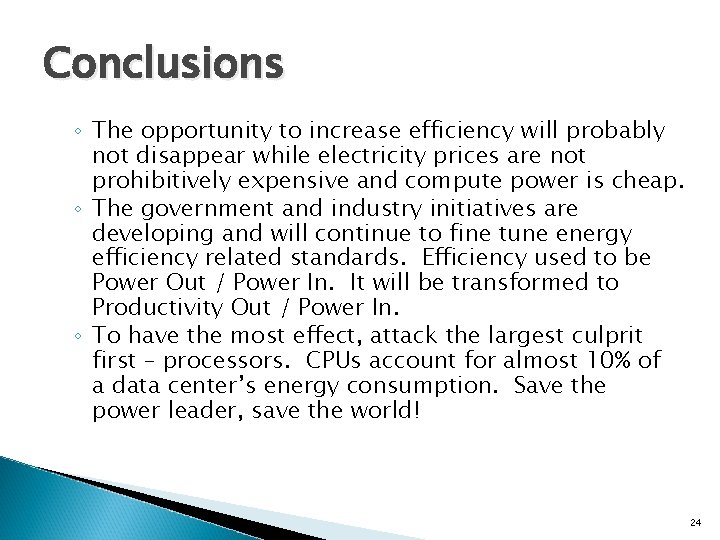 Conclusions

◦ The opportunity to increase efficiency will probably not disappear while electricity prices are not prohibitively expensive and compute power is cheap.
◦ The government and industry initiatives are developing and will continue to fine tune energy efficiency related standards. Efficiency used to be Power Out / Power In. It will be transformed to Productivity Out / Power In.
◦ To have the most effect, attack the largest culprit first – processors. CPUs account for almost 10% of a data center's energy consumption. Save the power leader, save the world!

24